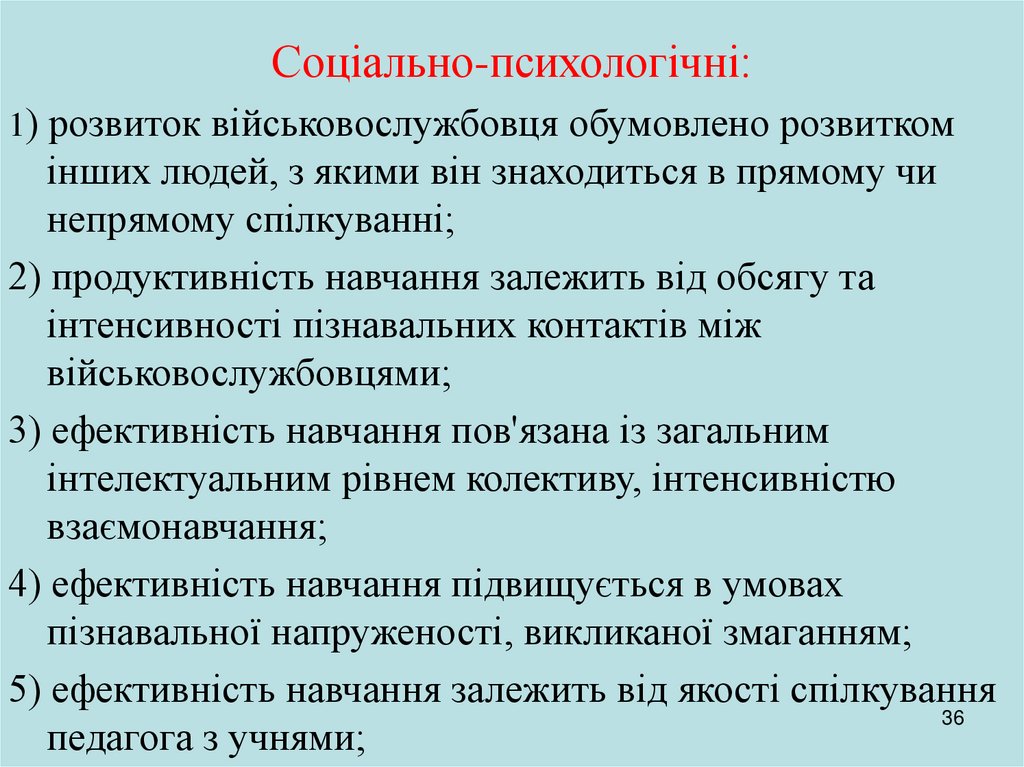 Соціально-психологічні:

1) розвиток військовослужбовця обумовлено розвитком інших людей, з якими він знаходиться в прямому чи непрямому спілкуванні;

2) продуктивність навчання залежить від обсягу та інтенсивності пізнавальних контактів між військовослужбовцями;

3) ефективність навчання пов'язана із загальним інтелектуальним рівнем колективу, інтенсивністю взаємонавчання;

4) ефективність навчання підвищується в умовах пізнавальної напруженості, викликаної змаганням;

5) ефективність навчання залежить від якості спілкування педагога з учнями;

36